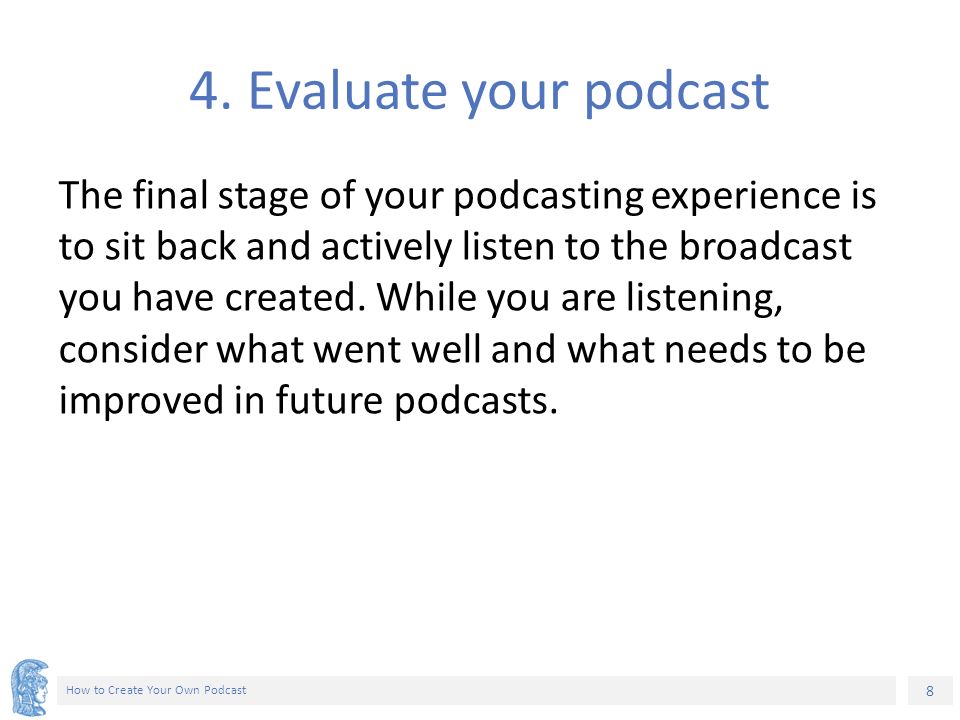 4. Evaluate your podcast

The final stage of your podcasting experience is to sit back and actively listen to the broadcast you have created. While you are listening, consider what went well and what needs to be improved in future podcasts.

How to Create Your Own Podcast

8